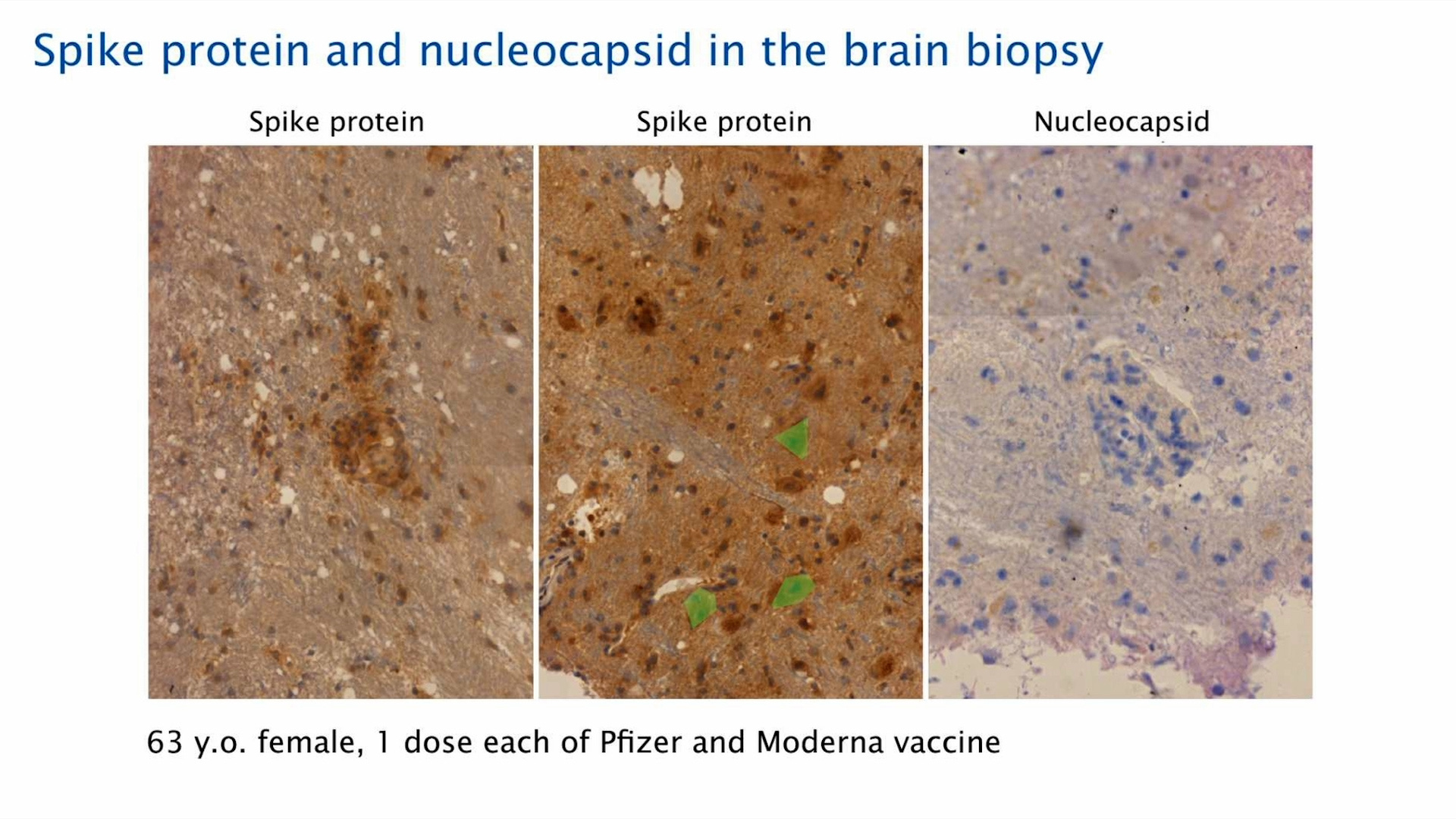 Spike protein and nucleocapsid in the brain biopsy

Spike protein

Spike protein

Nucleocapsid

63 y.o. female, 1 dose each of Pfizer and Moderna vaccine